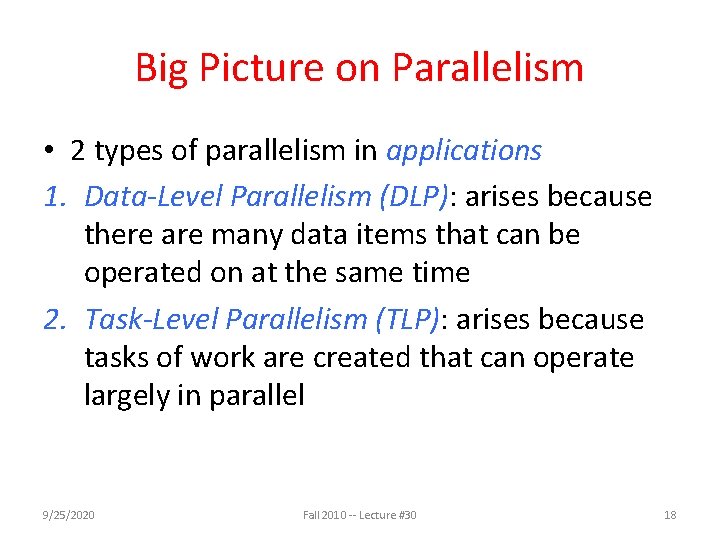 Big Picture on Parallelism

• 2 types of parallelism in applications

1. Data-Level Parallelism (DLP): arises because there are many data items that can be operated on at the same time

2. Task-Level Parallelism (TLP): arises because tasks of work are created that can operate largely in parallel

9/25/2020

Fall 2010 -- Lecture #30

18